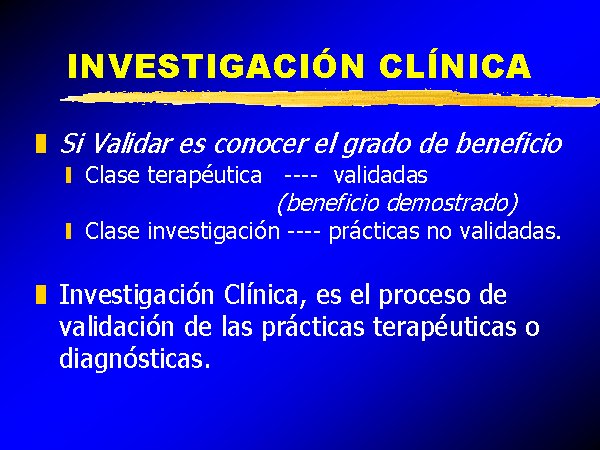 INVESTIGACIÓN CLÍNICA

Si Validar es conocer el grado de beneficio

Clase terapéutica ---- validadas (beneficio demostrado)

Clase investigación ---- prácticas no validadas.

Investigación Clínica, es el proceso de validación de las prácticas terapéuticas o diagnósticas.